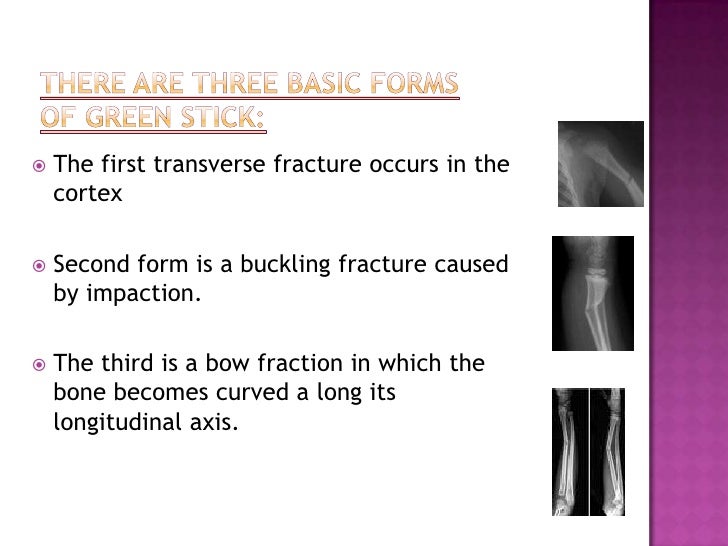 THERE ARE THREE BASIC FORMS OF GREEN STICK:

The first transverse fracture occurs in the cortex

Second form is a buckling fracture caused by impaction.

The third is a bow fraction in which the bone becomes curved a long its longitudinal axis.